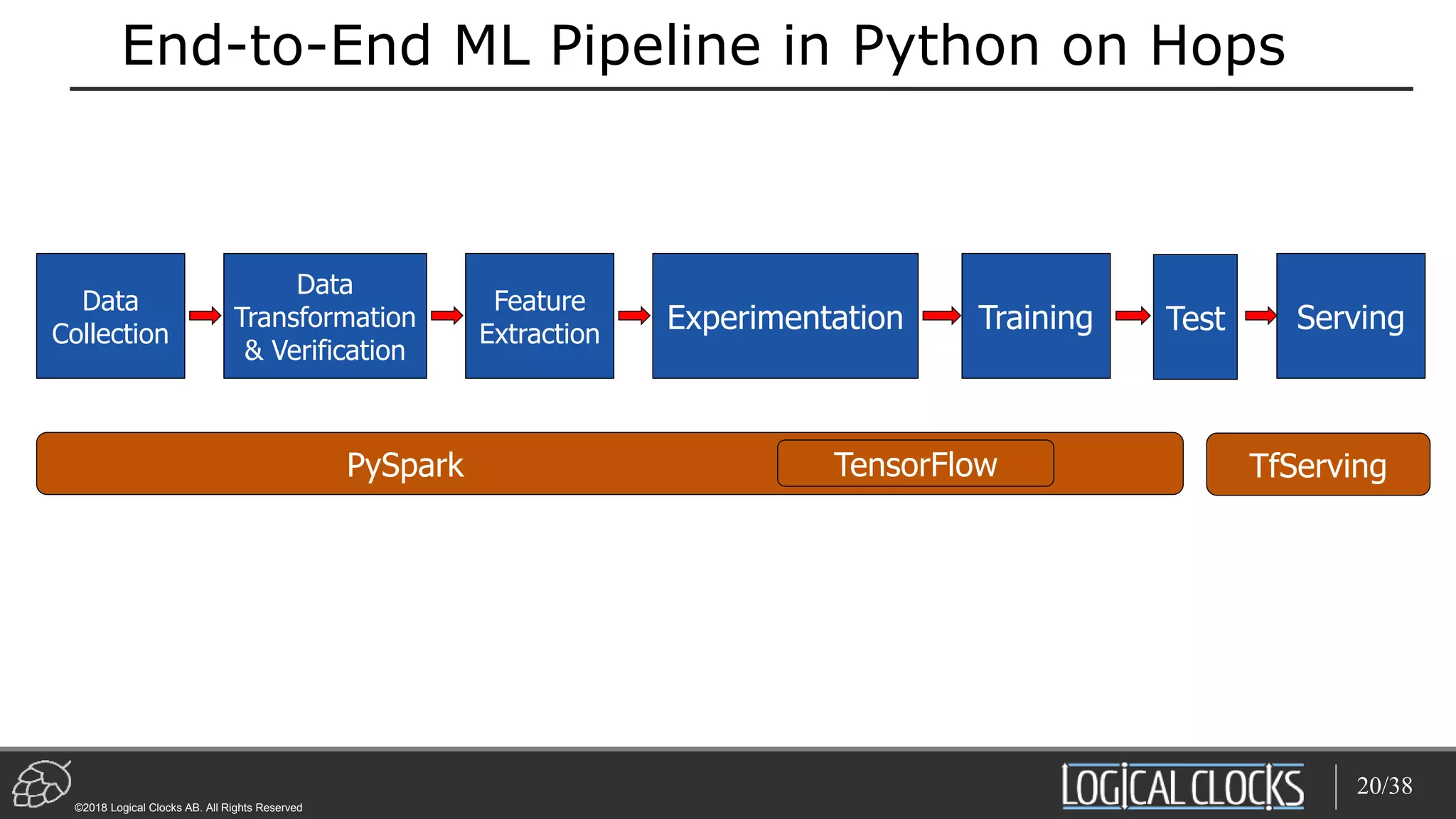 End-to-End ML Pipeline in Python on Hops

Data Collection

Data Transformation & Verification

Feature Extraction

Experimentation

Training

Test

Serving

PySpark

TensorFlow

TfServing

©2018 Logical Clocks AB. All Rights Reserved

LOGICAL CLOCKS

20/38